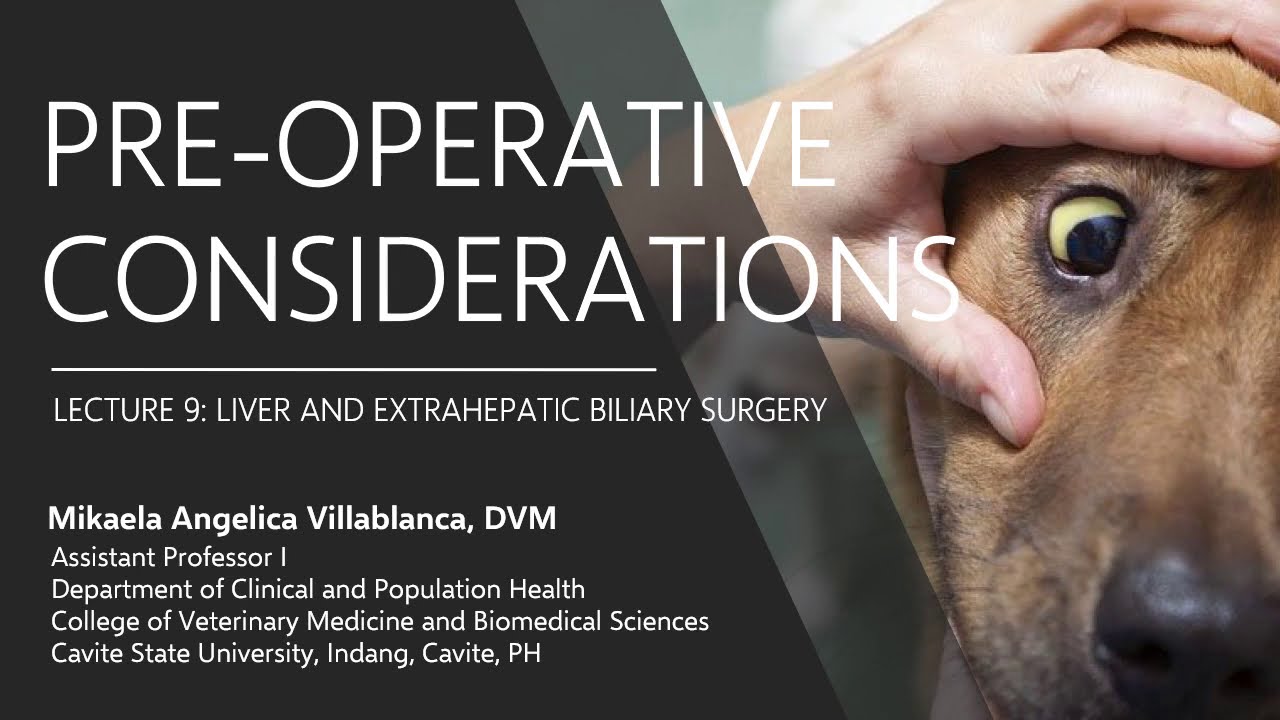 PRE-OPERATIVE CONSIDERATIONS

LECTURE 9: LIVER AND EXTRAHEPATIC BILIARY SURGERY

Mikaela Angelica Villablanca, DVM
Assistant Professor I
Department of Clinical and Population Health
College of Veterinary Medicine and Biomedical Sciences
Cavite State University, Indang, Cavite, PH